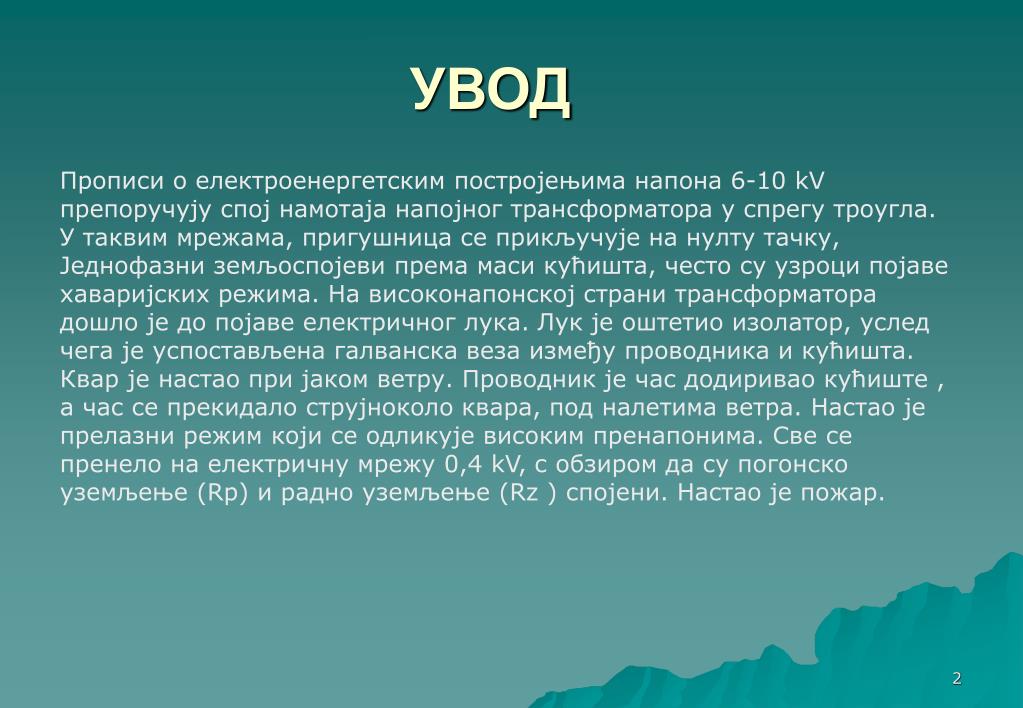 УВОД

Прописи о електроенергетским постројењима напона 6-10 kV препоручују спој намотаја напојног трансформатора у спрегу троугла. У таквим мрежама, пригушница се прикључује на нулту тачку, Једнофазни земљоспојеви према маси кућишта, често су узроци појаве хаваријских режима. На високонапонској страни трансформатора дошло је до појаве електричног лука. Лук је оштетио изолатор, услед чега је успостављена галванска веза између проводника и кућишта. Квар је настао при јаком ветру. Проводник је час додиривао кућиште , а час се прекидало струјноколо квара, под налетима ветра. Настао је прелазни режим који се одликује високим пренапонима. Све се пренело на електричну мрежу 0,4 kV, с обзиром да су погонско уземљење (Rp) и радно уземљење (Rz ) спојени. Настао је пожар.

2